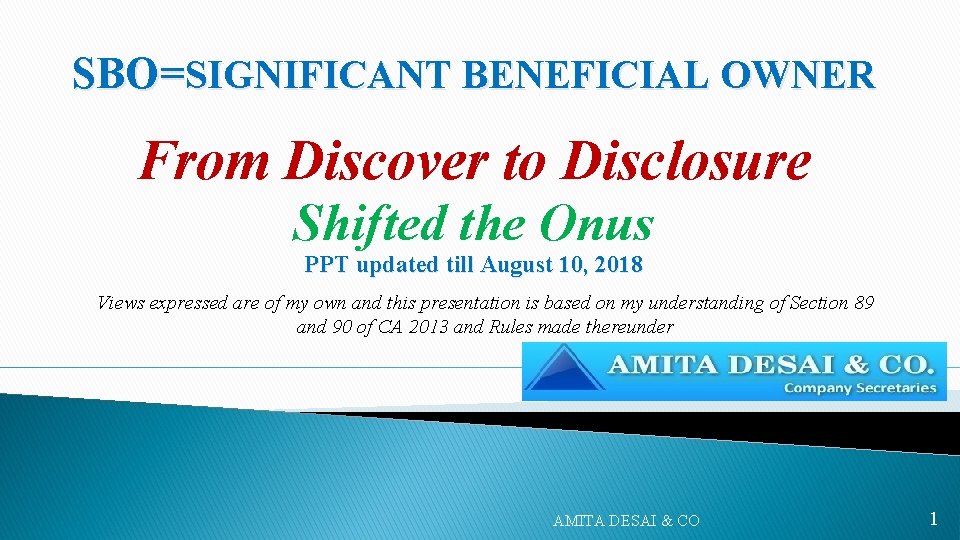 SBO=SIGNIFICANT BENEFICIAL OWNER

From Discover to Disclosure

Shifted the Onus

PPT updated till August 10, 2018

Views expressed are of my own and this presentation is based on my understanding of Section 89 and 90 of CA 2013 and Rules made thereunder

AMITA DESAI & CO.
Company Secretaries

AMITA DESAI & CO

1